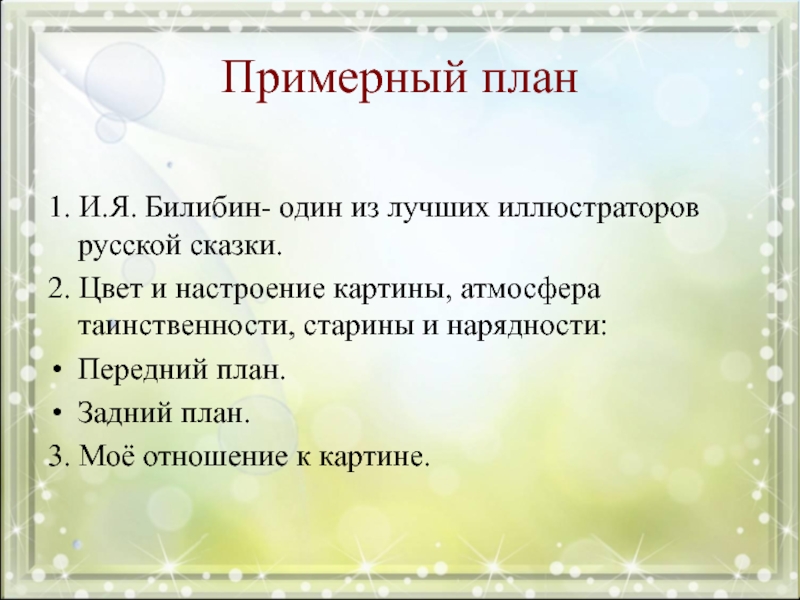 Примерный план

1. И.Я. Билибин- один из лучших иллюстраторов русской сказки.
2. Цвет и настроение картины, атмосфера таинственности, старины и нарядности:
• Передний план.
• Задний план.
3. Моё отношение к картине.